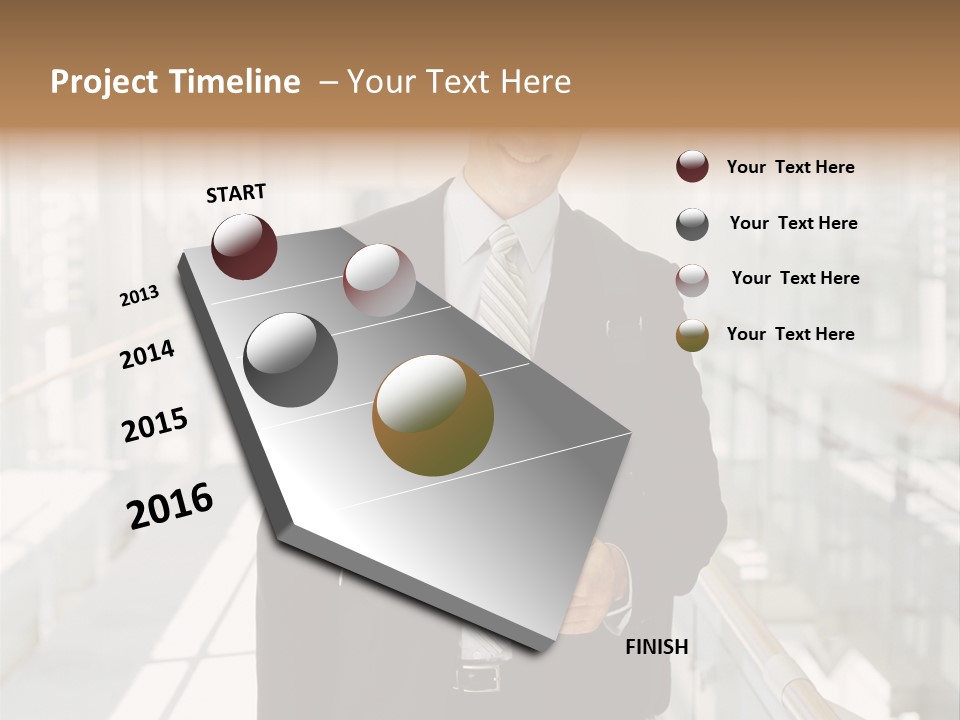 Project Timeline – Your Text Here

START

2013

2014

2015

2016

FINISH

Your Text Here

Your Text Here

Your Text Here

Your Text Here